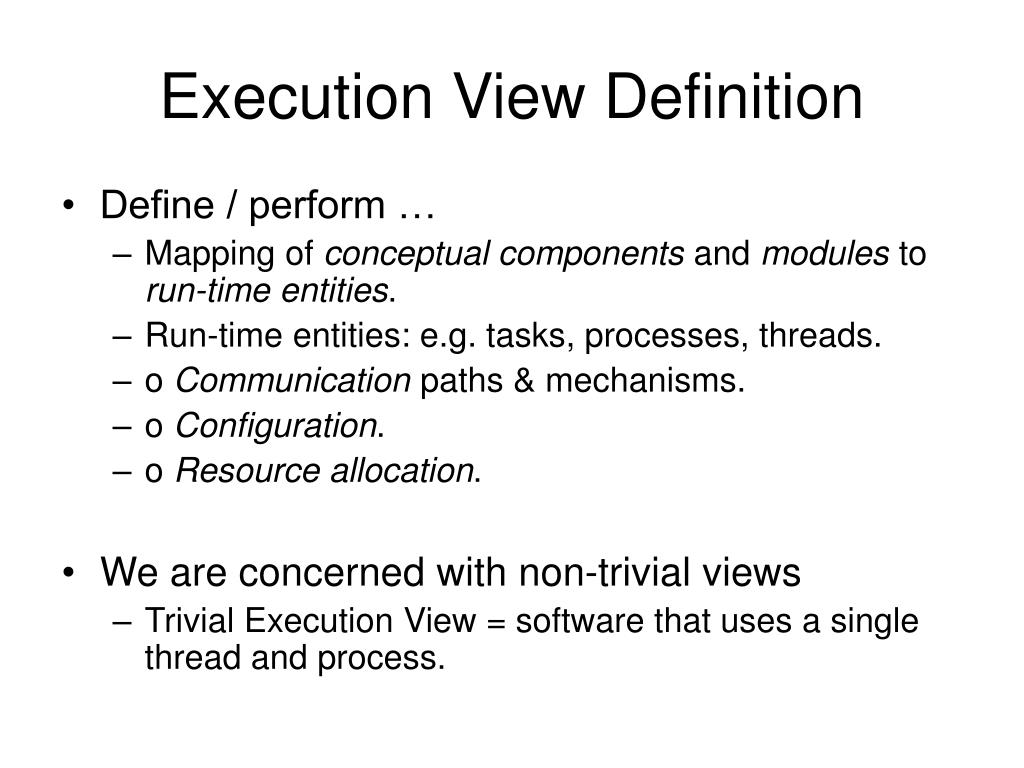 Execution View Definition

• Define / perform …
– Mapping of conceptual components and modules to run-time entities.
– Run-time entities: e.g. tasks, processes, threads.
– o Communication paths & mechanisms.
– o Configuration.
– o Resource allocation.

• We are concerned with non-trivial views
– Trivial Execution View = software that uses a single thread and process.